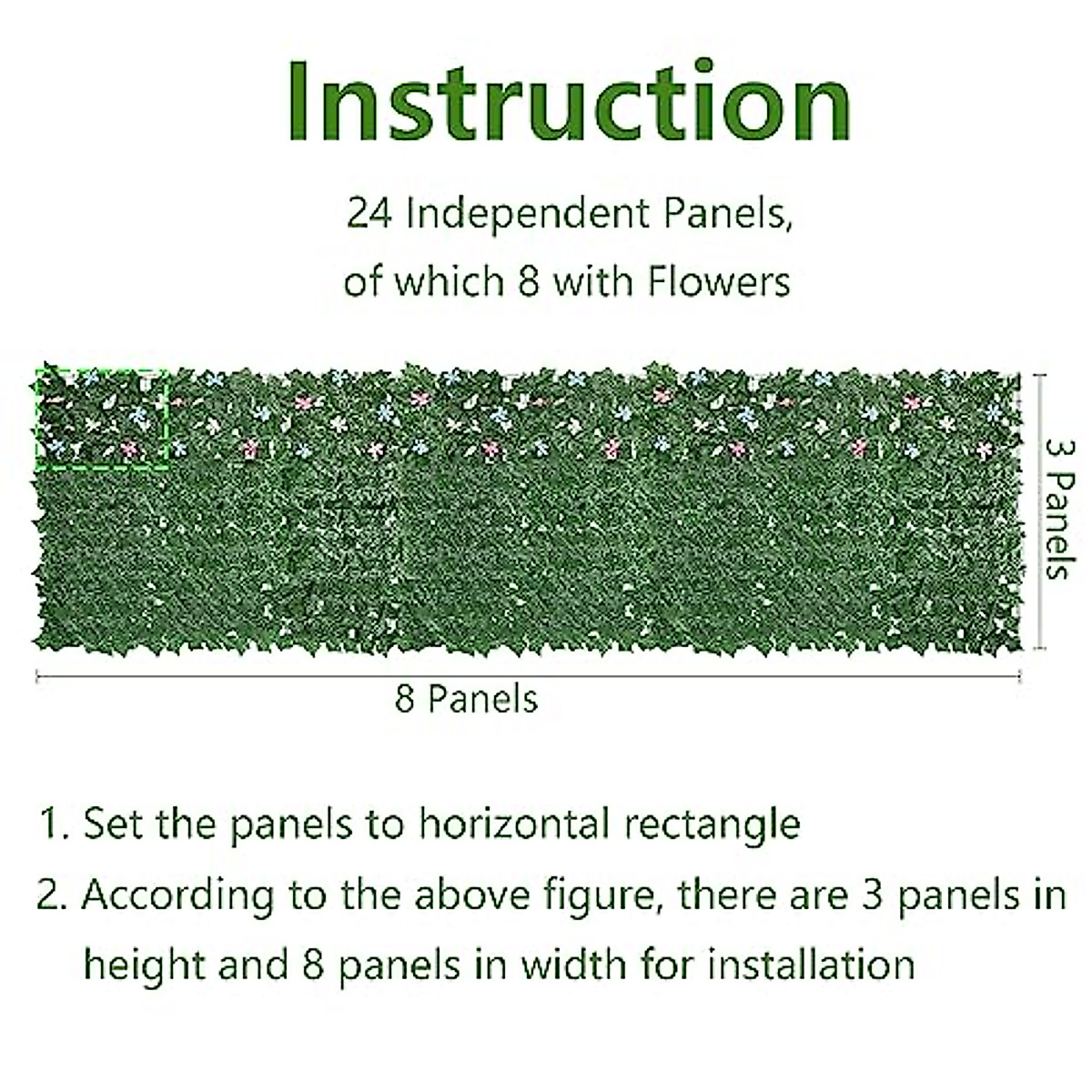 Instruction

24 Independent Panels,
of which 8 with Flowers

3 Panels

8 Panels

1. Set the panels to horizontal rectangle
2. According to the above figure, there are 3 panels in height and 8 panels in width for installation